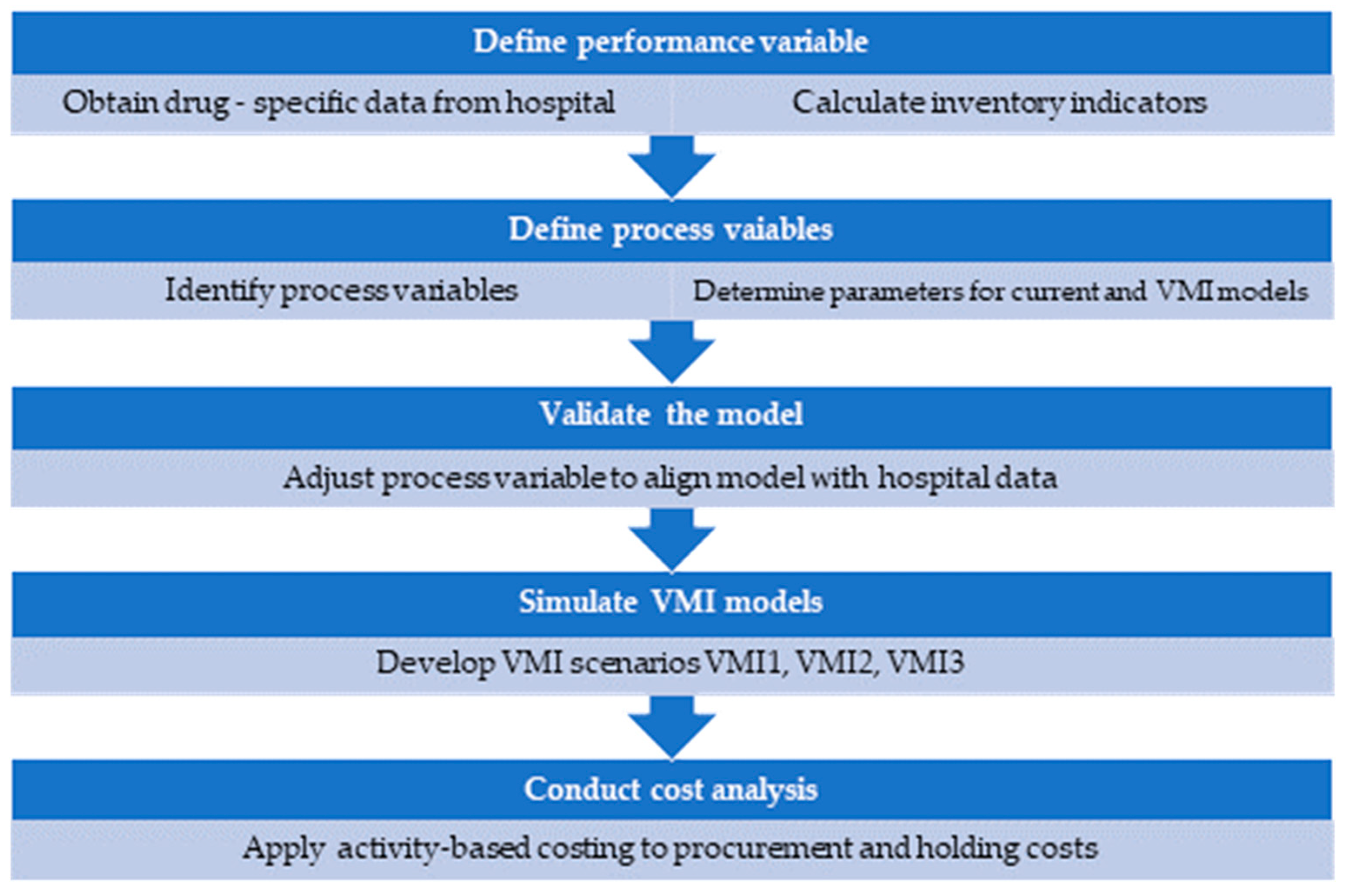 Define performance variable

Obtain drug - specific data from hospital

Calculate inventory indicators

Define process vaiables

Identify process variables

Determine parameters for current and VMI models

Validate the model

Adjust process variable to align model with hospital data

Simulate VMI models

Develop VMI scenarios VMI1, VMI2, VMI3

Conduct cost analysis

Apply activity-based costing to procurement and holding costs